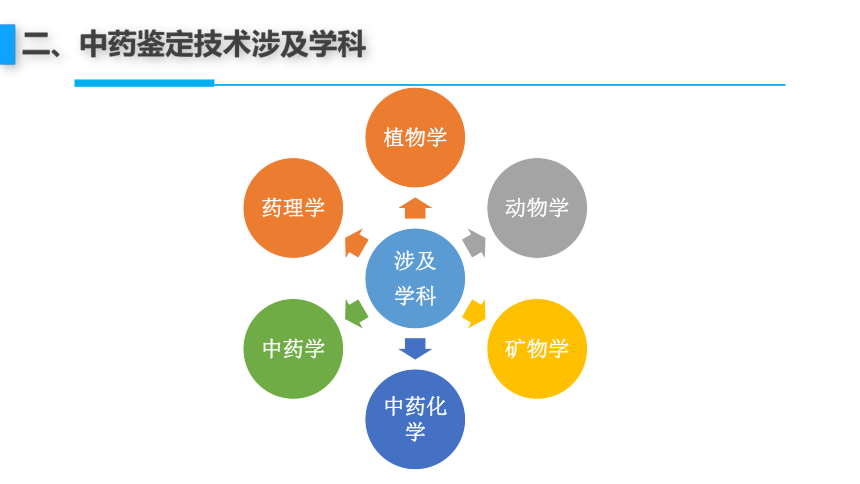 二、中药鉴定技术涉及学科

涉及学科

植物学

动物学

矿物学

中药化学

中药学

药理学